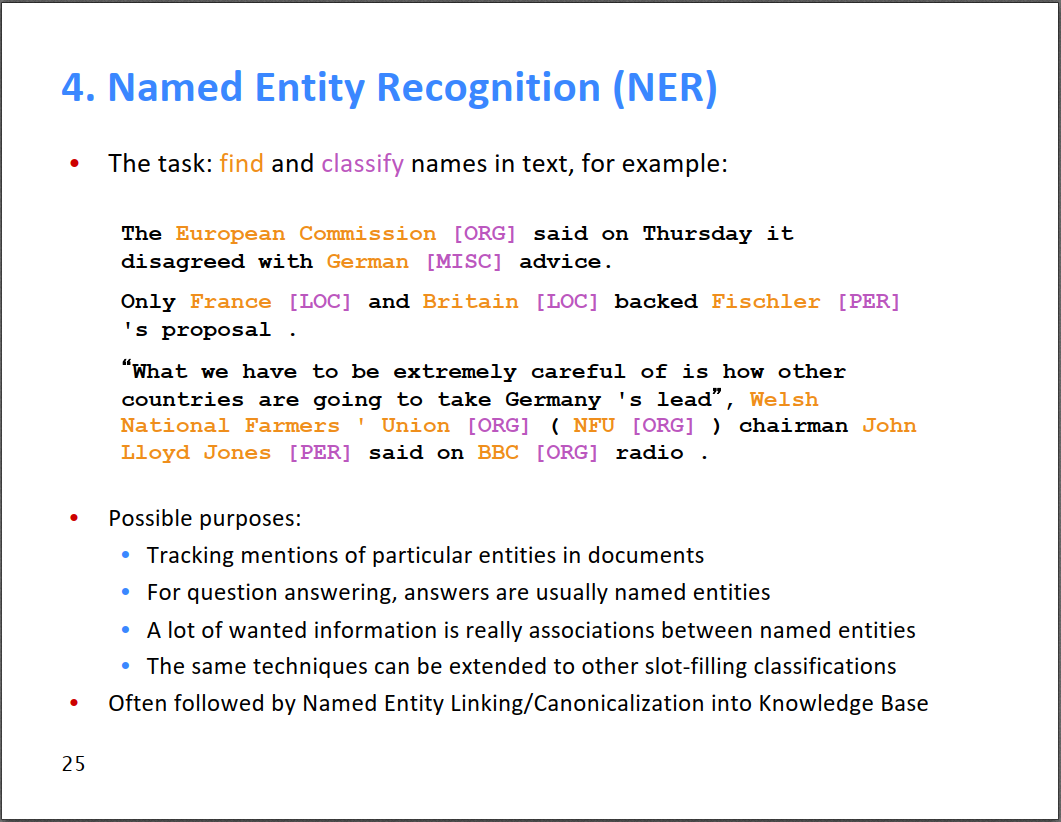 4. Named Entity Recognition (NER)

• The task: find and classify names in text, for example:

The European Commission [ORG] said on Thursday it disagreed with German [MISC] advice.

Only France [LOC] and Britain [LOC] backed Fischler [PER] 's proposal .

“What we have to be extremely careful of is how other countries are going to take Germany 's lead”, Welsh National Farmers ' Union [ORG] ( NFU [ORG] ) chairman John Lloyd Jones [PER] said on BBC [ORG] radio .

• Possible purposes:
  • Tracking mentions of particular entities in documents
  • For question answering, answers are usually named entities
  • A lot of wanted information is really associations between named entities
  • The same techniques can be extended to other slot-filling classifications
• Often followed by Named Entity Linking/Canonicalization into Knowledge Base

25